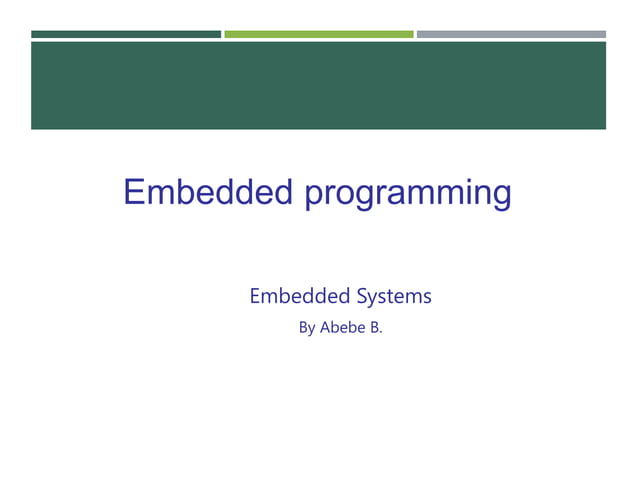 Embedded programming

Embedded Systems

By Abebe B.